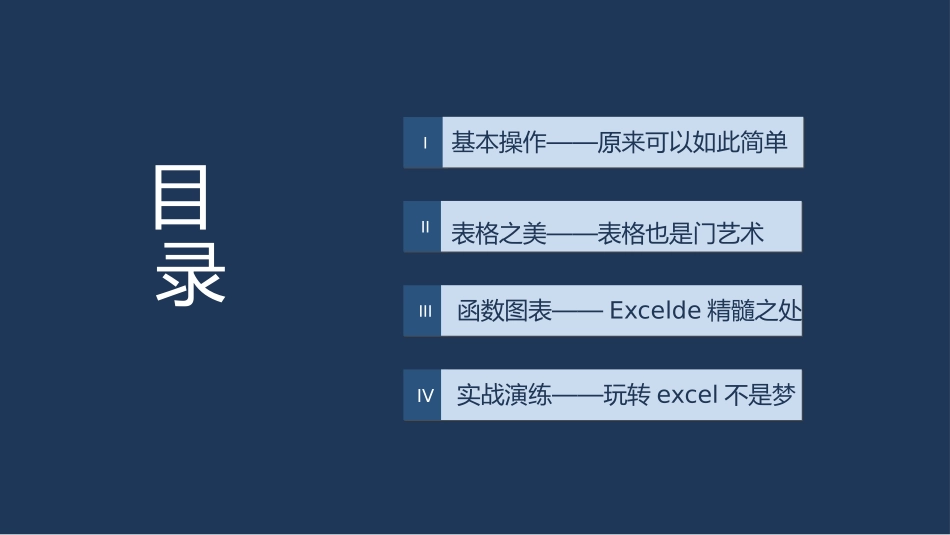 目录

I 基本操作——原来可以如此简单

II 表格之美——表格也是门艺术

III 函数图表—— Excelde 精髓之处

IV 实战演练——玩转 excel 不是梦